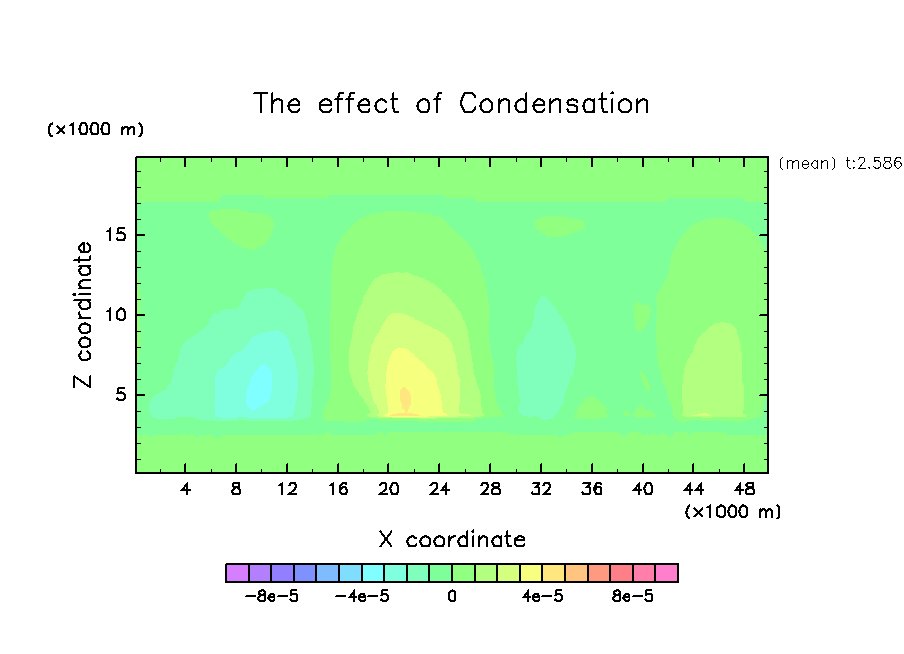 The effect of Condensation

(×1000 m)

(mean) t:2.586

Z coordinate

15
10
5

4 8 12 16 20 24 28 32 36 40 44 48

(×1000 m)

X coordinate

−8e−5 −4e−5 0 4e−5 8e−5